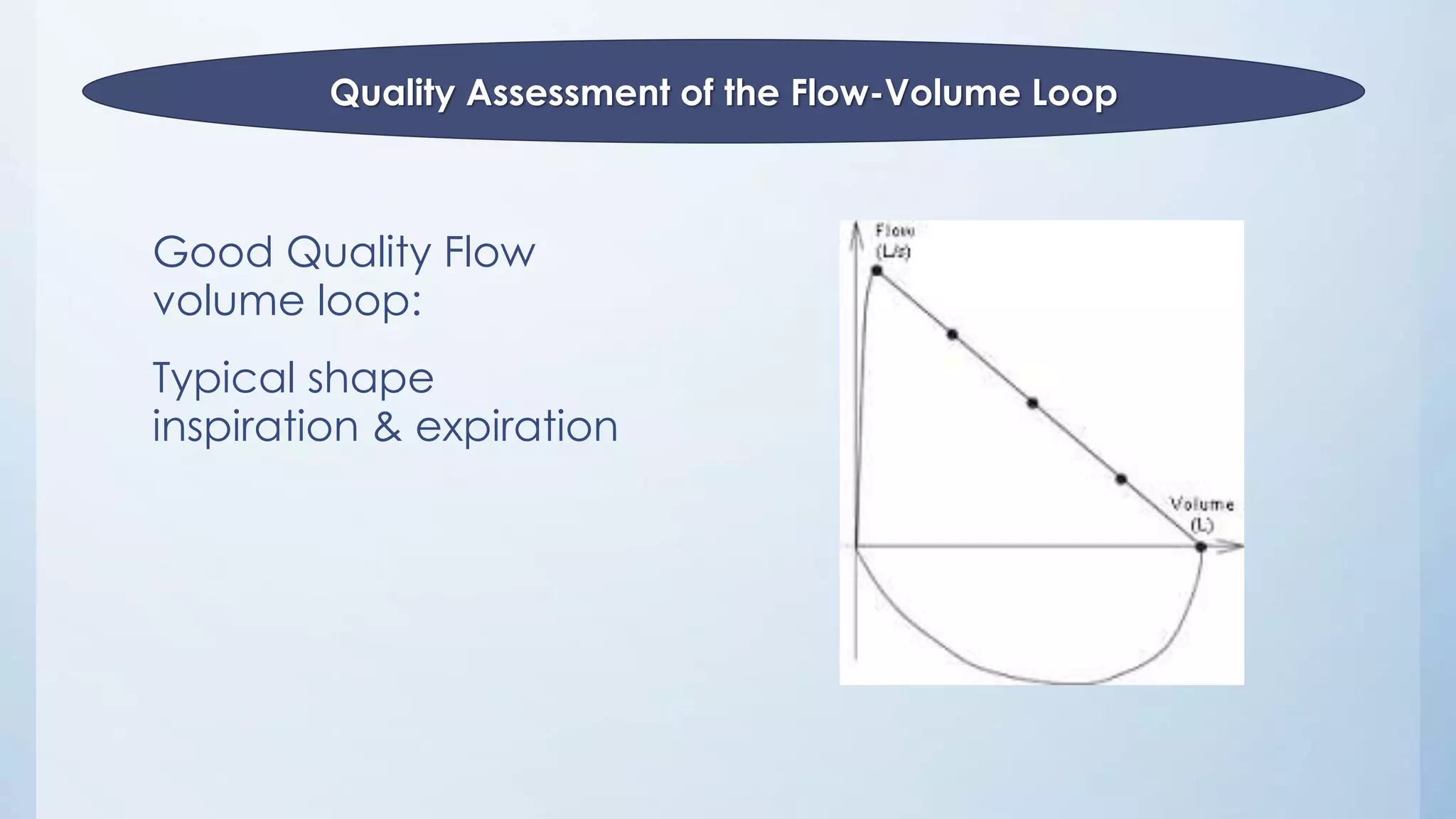 Quality Assessment of the Flow-Volume Loop

Good Quality Flow volume loop:

Typical shape inspiration & expiration

Flow (L/s)

Volume (L)